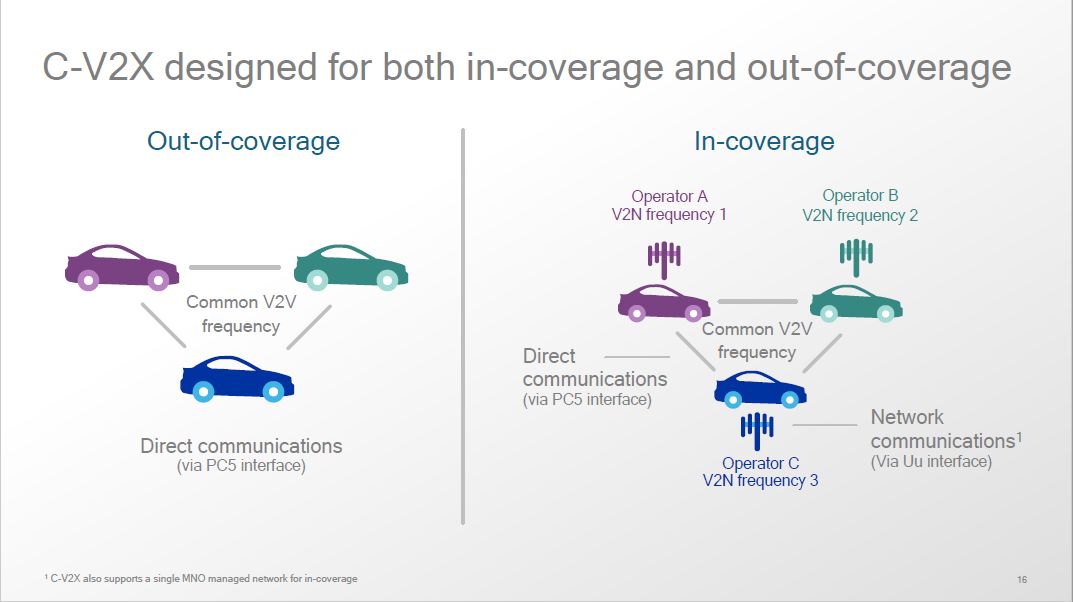 C-V2X designed for both in-coverage and out-of-coverage

Out-of-coverage

Common V2V frequency

Direct communications
(via PC5 interface)

In-coverage

Operator A
V2N frequency 1

Operator B
V2N frequency 2

Common V2V frequency

Direct communications
(via PC5 interface)

Network communications$^1$
(Via Uu interface)

Operator C
V2N frequency 3

$^1$ C-V2X also supports a single MNO managed network for in-coverage

16